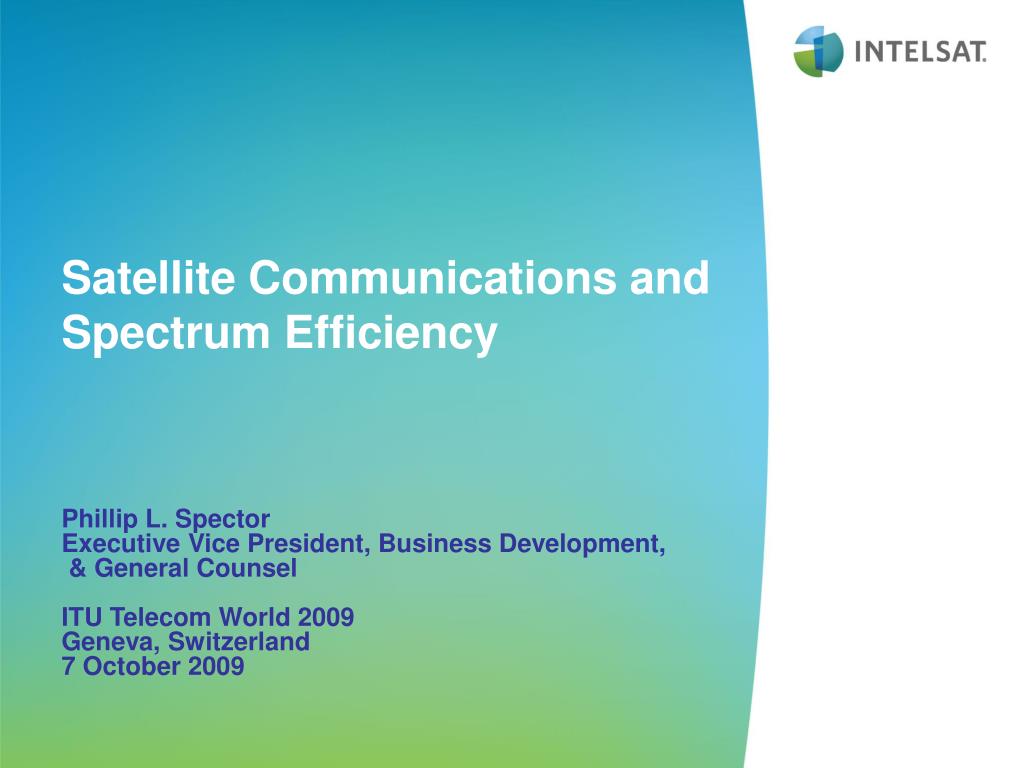 INTELSAT.

Satellite Communications and Spectrum Efficiency

Phillip L. Spector
Executive Vice President, Business Development, & General Counsel

ITU Telecom World 2009
Geneva, Switzerland
7 October 2009